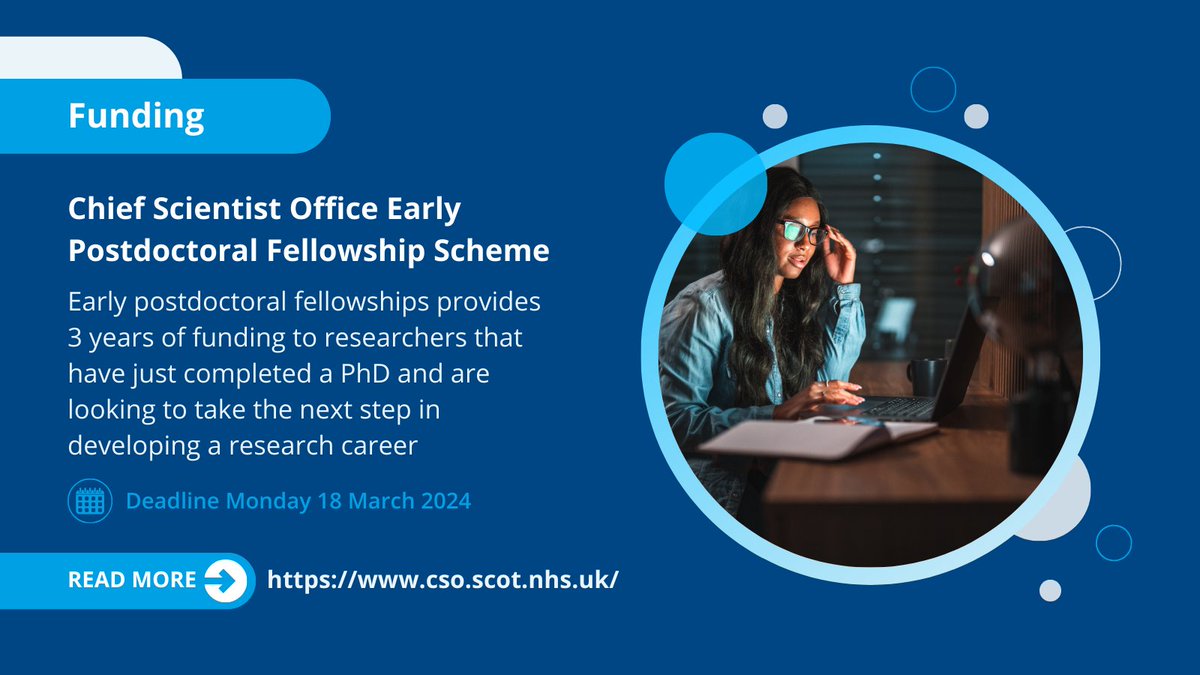 Funding

Chief Scientist Office Early Postdoctoral Fellowship Scheme

Early postdoctoral fellowships provides 3 years of funding to researchers that have just completed a PhD and are looking to take the next step in developing a research career

Deadline Monday 18 March 2024

READ MORE

https://www.cso.scot.nhs.uk/